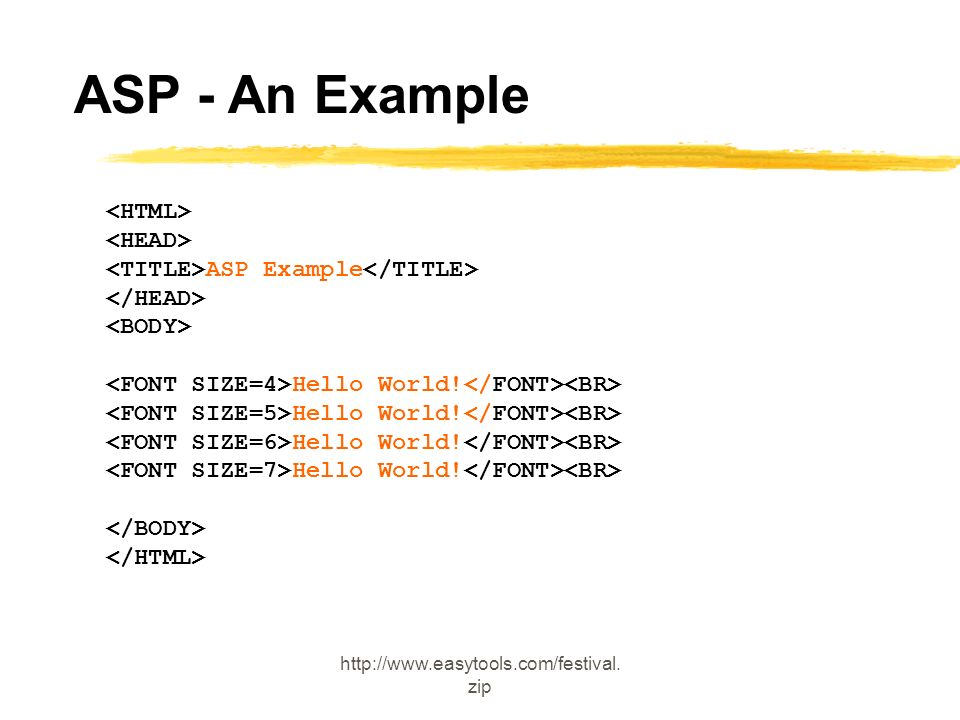 ASP - An Example

<HTML>
<HEAD>
<TITLE>ASP Example</TITLE>
</HEAD>
<BODY>

<FONT SIZE=4>Hello World!</FONT><BR>
<FONT SIZE=5>Hello World!</FONT><BR>
<FONT SIZE=6>Hello World!</FONT><BR>
<FONT SIZE=7>Hello World!</FONT><BR>

</BODY>
</HTML>

http://www.easytools.com/festival.zip